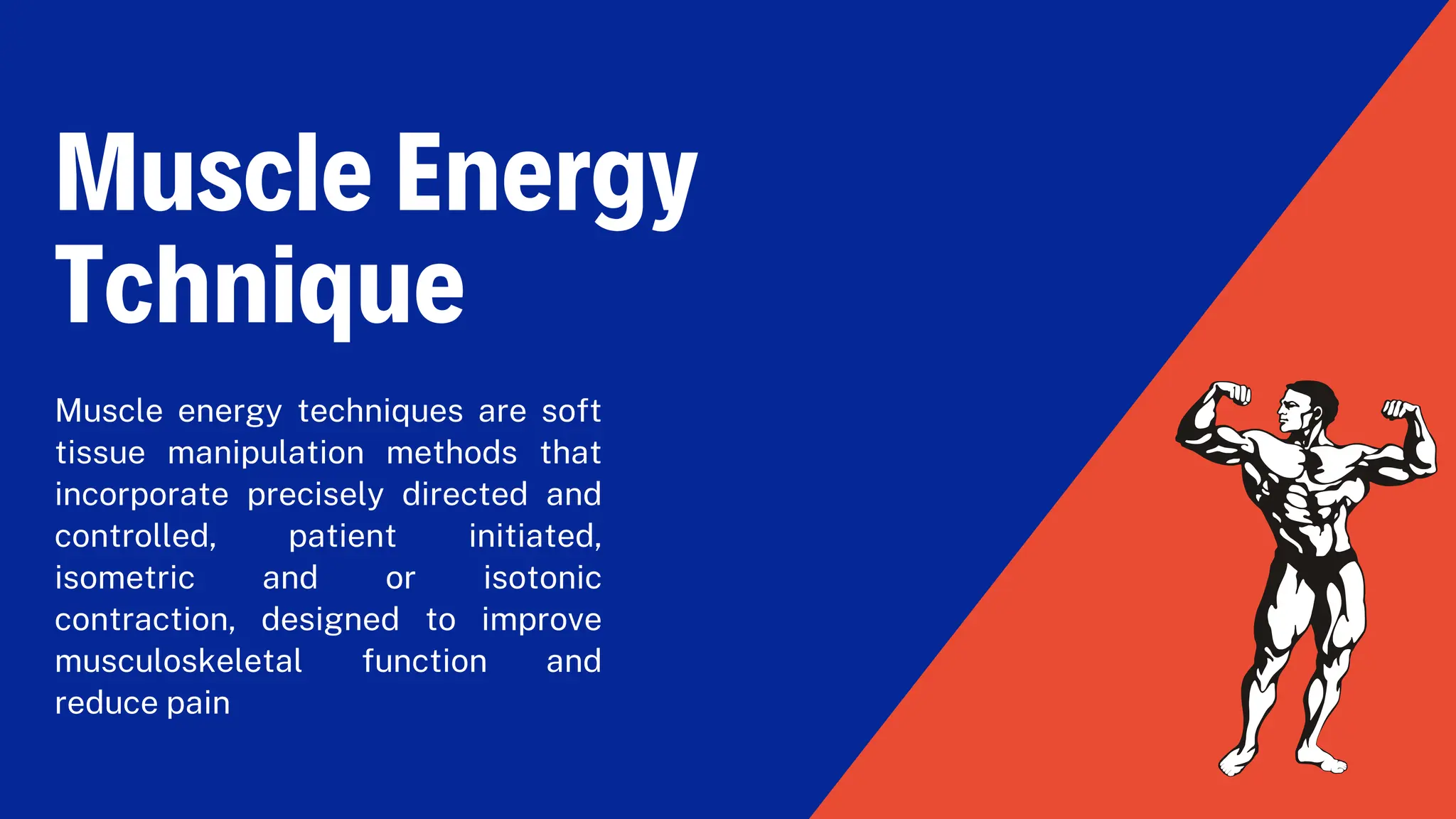 Muscle Energy Tchnique

Muscle energy techniques are soft tissue manipulation methods that incorporate precisely directed and controlled, patient initiated, isometric and or isotonic contraction, designed to improve musculoskeletal function and reduce pain